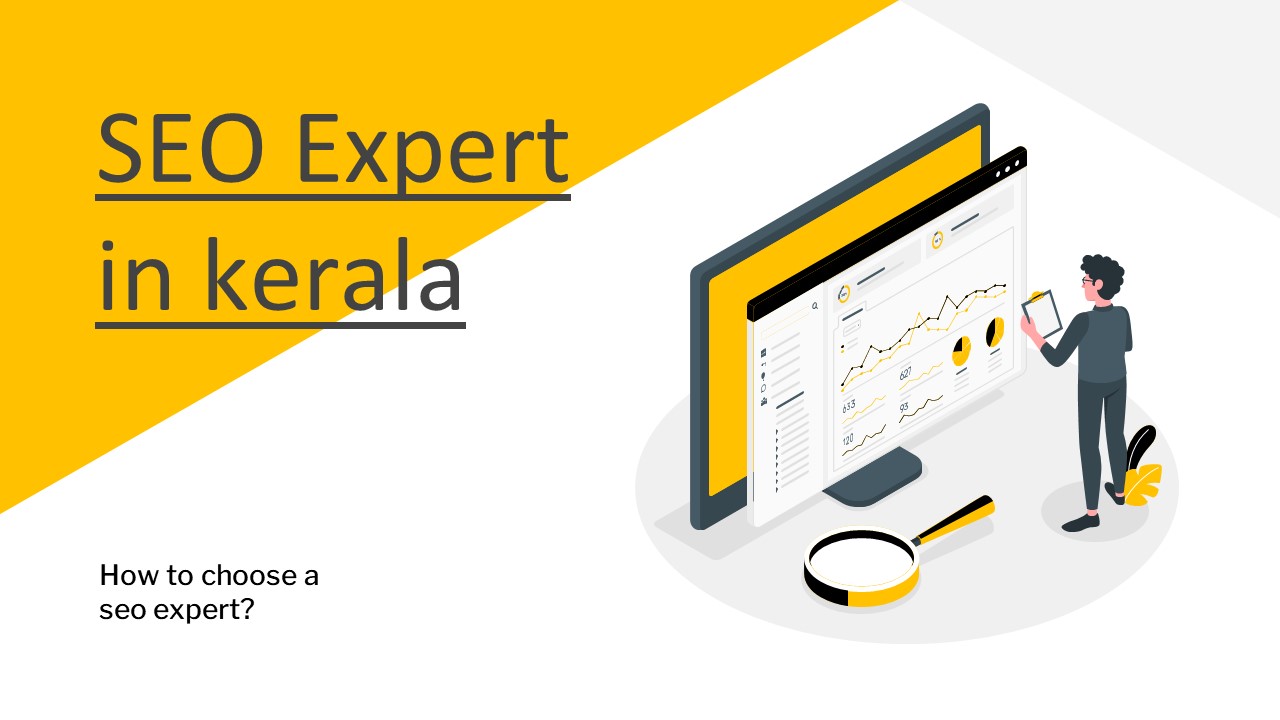 SEO Expert in kerala

How to choose a seo expert?

621
633
93
120